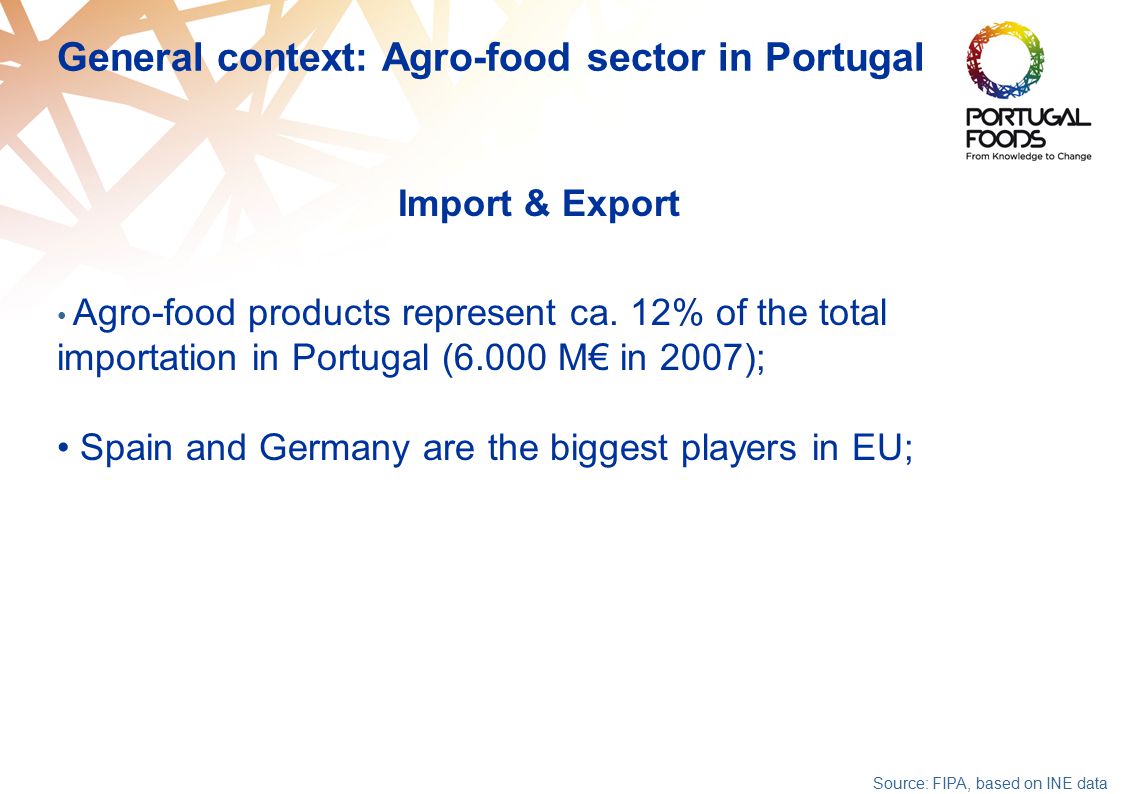 General context: Agro-food sector in Portugal

PORTUGAL FOODS
From Knowledge to Change

Import & Export

• Agro-food products represent ca. 12% of the total importation in Portugal (6.000 M€ in 2007);

• Spain and Germany are the biggest players in EU;

Source: FIPA, based on INE data